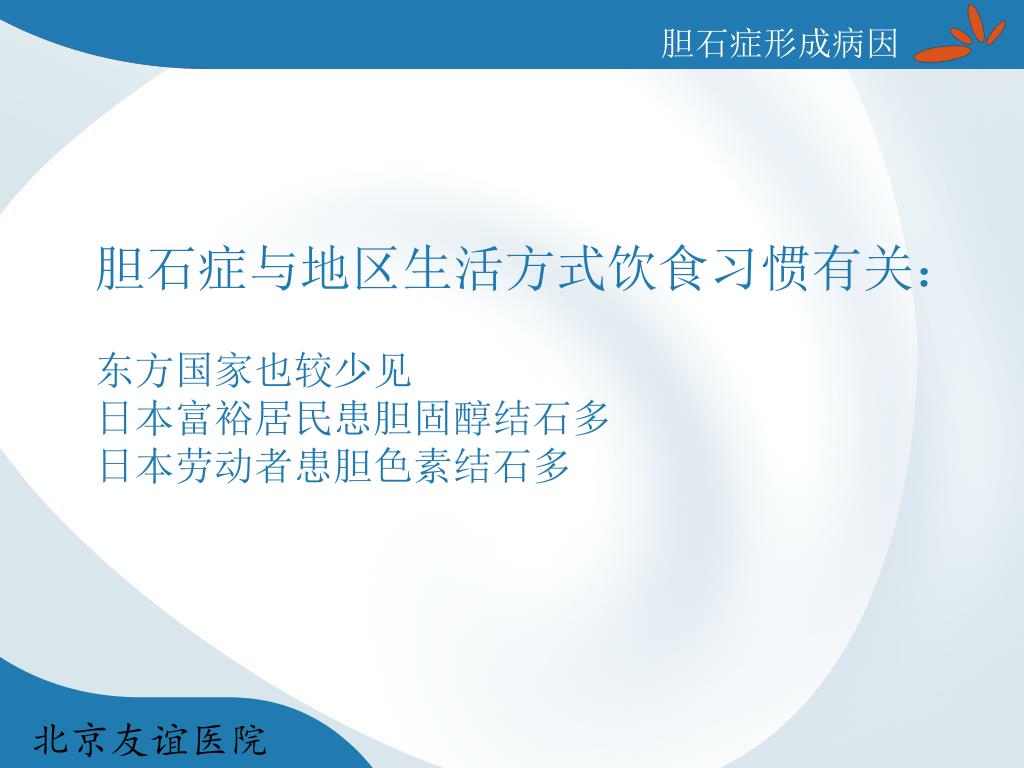 胆石症形成病因

胆石症与地区生活方式饮食习惯有关：

东方国家也较少见
日本富裕居民患胆固醇结石多
日本劳动者患胆色素结石多

北京友谊医院